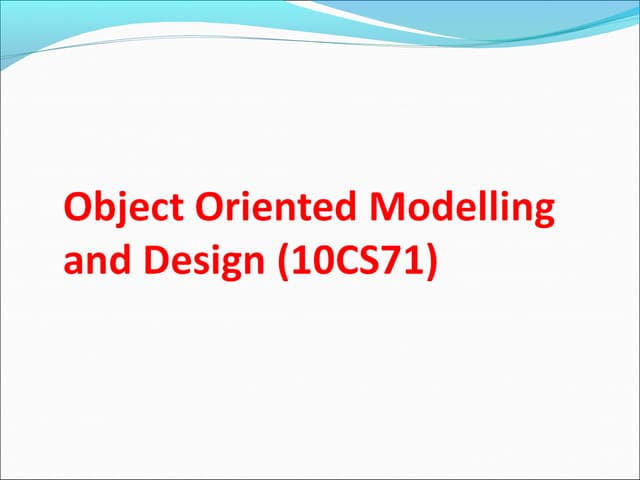 Object Oriented Modelling and Design (10CS71)